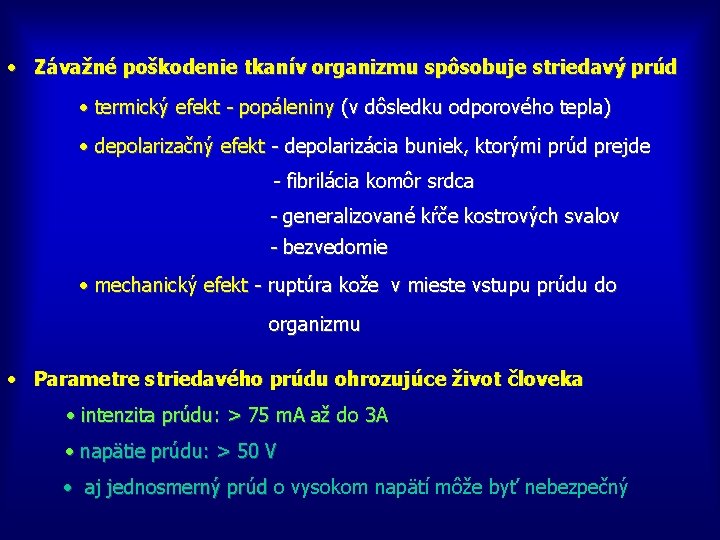 • Závažné poškodenie tkanív organizmu spôsobuje striedavý prúd

• termický efekt - popáleniny (v dôsledku odporového tepla)

• depolarizačný efekt - depolarizácia buniek, ktorými prúd prejde

- fibrilácia komôr srdca

- generalizované kŕče kostrových svalov

- bezvedomie

• mechanický efekt - ruptúra kože v mieste vstupu prúdu do organizmu

• Parametre striedavého prúdu ohrozujúce život človeka

• intenzita prúdu: > 75 mA až do 3A

• napätie prúdu: > 50 V

• aj jednosmerný prúd o vysokom napätí môže byť nebezpečný